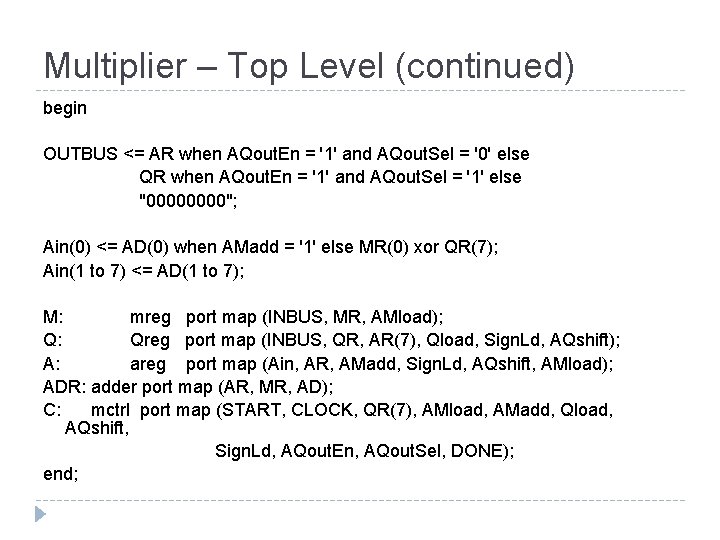 Multiplier – Top Level (continued)

begin

OUTBUS <= AR when AQoutEn = '1' and AQoutSel = '0' else
QR when AQoutEn = '1' and AQoutSel = '1' else
"00000000";

Ain(0) <= AD(0) when AMadd = '1' else MR(0) xor QR(7);
Ain(1 to 7) <= AD(1 to 7);

M: mreg port map (INBUS, MR, AMload);
Q: Qreg port map (INBUS, QR, AR(7), Qload, SignLd, AQshift);
A: areg port map (Ain, AR, AMadd, SignLd, AQshift, AMload);
ADR: adder port map (AR, MR, AD);
C: mctrl port map (START, CLOCK, QR(7), AMload, AMadd, Qload, AQshift,
SignLd, AQoutEn, AQoutSel, DONE);
end;